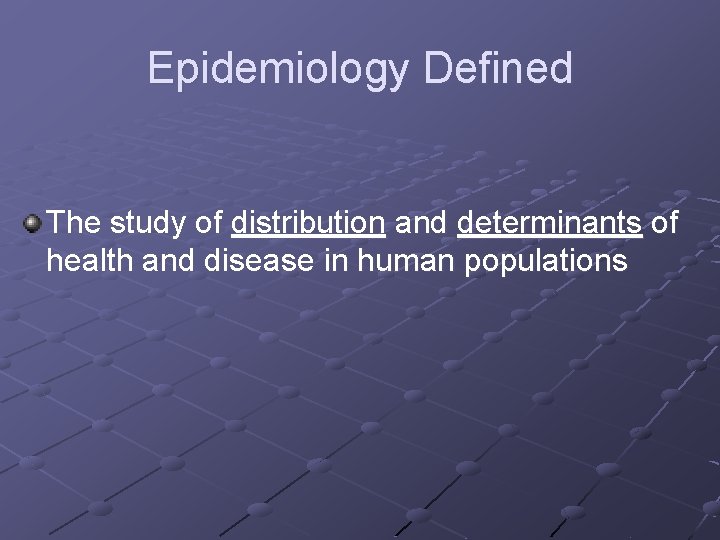 Epidemiology Defined

The study of distribution and determinants of health and disease in human populations